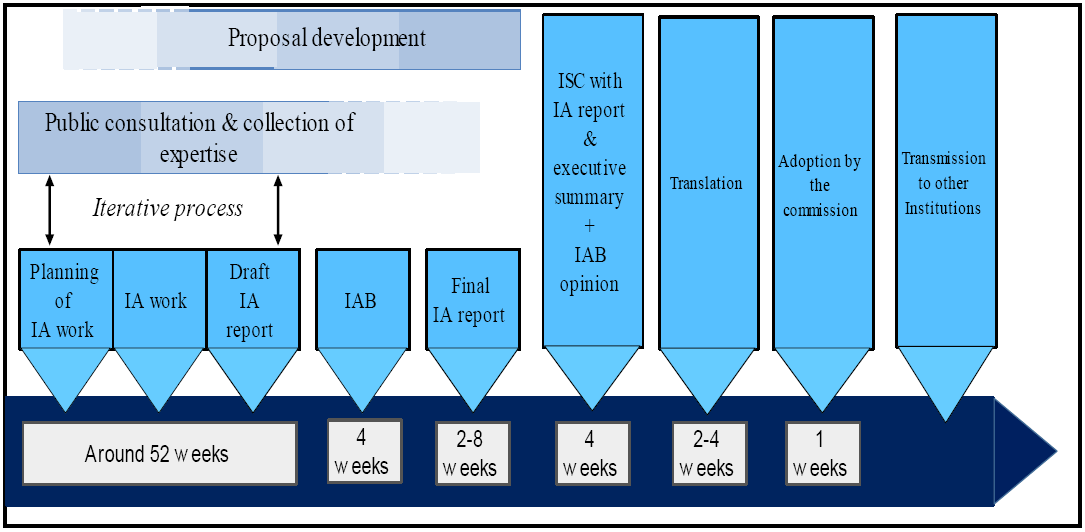 Proposal development

Public consultation & collection of expertise

Iterative process

Planning of IA work

IA work

Draft IA report

IAB

Final IA report

ISC with IA report & executive summary + IAB opinion

Translation

Adoption by the commission

Transmission to other Institutions

Around 52 weeks

4 weeks

2-8 weeks

4 weeks

2-4 weeks

1 weeks